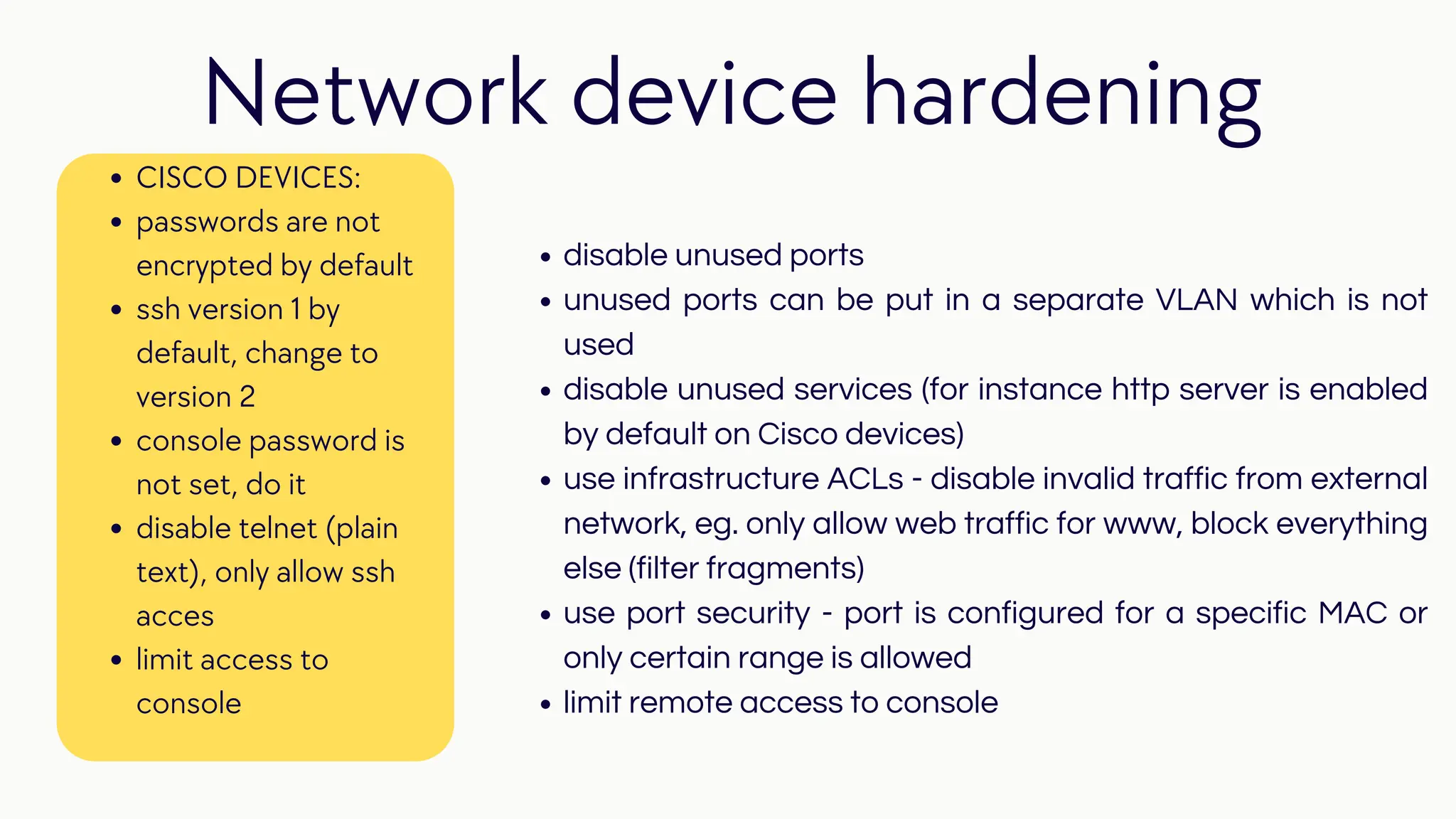 Network device hardening

- CISCO DEVICES:
- passwords are not encrypted by default
- ssh version 1 by default, change to version 2
- console password is not set, do it
- disable telnet (plain text), only allow ssh acces
- limit access to console

- disable unused ports
- unused ports can be put in a separate VLAN which is not used
- disable unused services (for instance http server is enabled by default on Cisco devices)
- use infrastructure ACLs - disable invalid traffic from external network, eg. only allow web traffic for www, block everything else (filter fragments)
- use port security - port is configured for a specific MAC or only certain range is allowed
- limit remote access to console